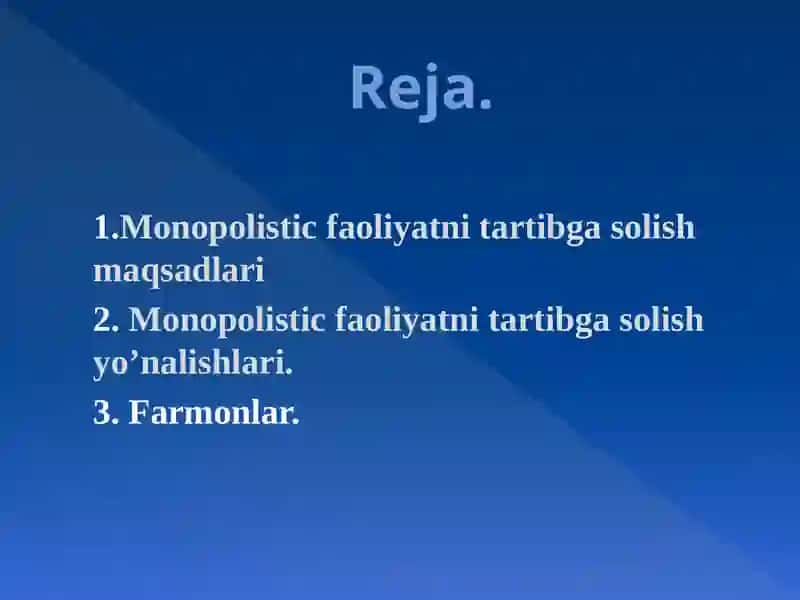 Reja.

1.Monopolistic faoliyatni tartibga solish maqsadlari

2. Monopolistic faoliyatni tartibga solish yo’nalishlari.

3. Farmonlar.